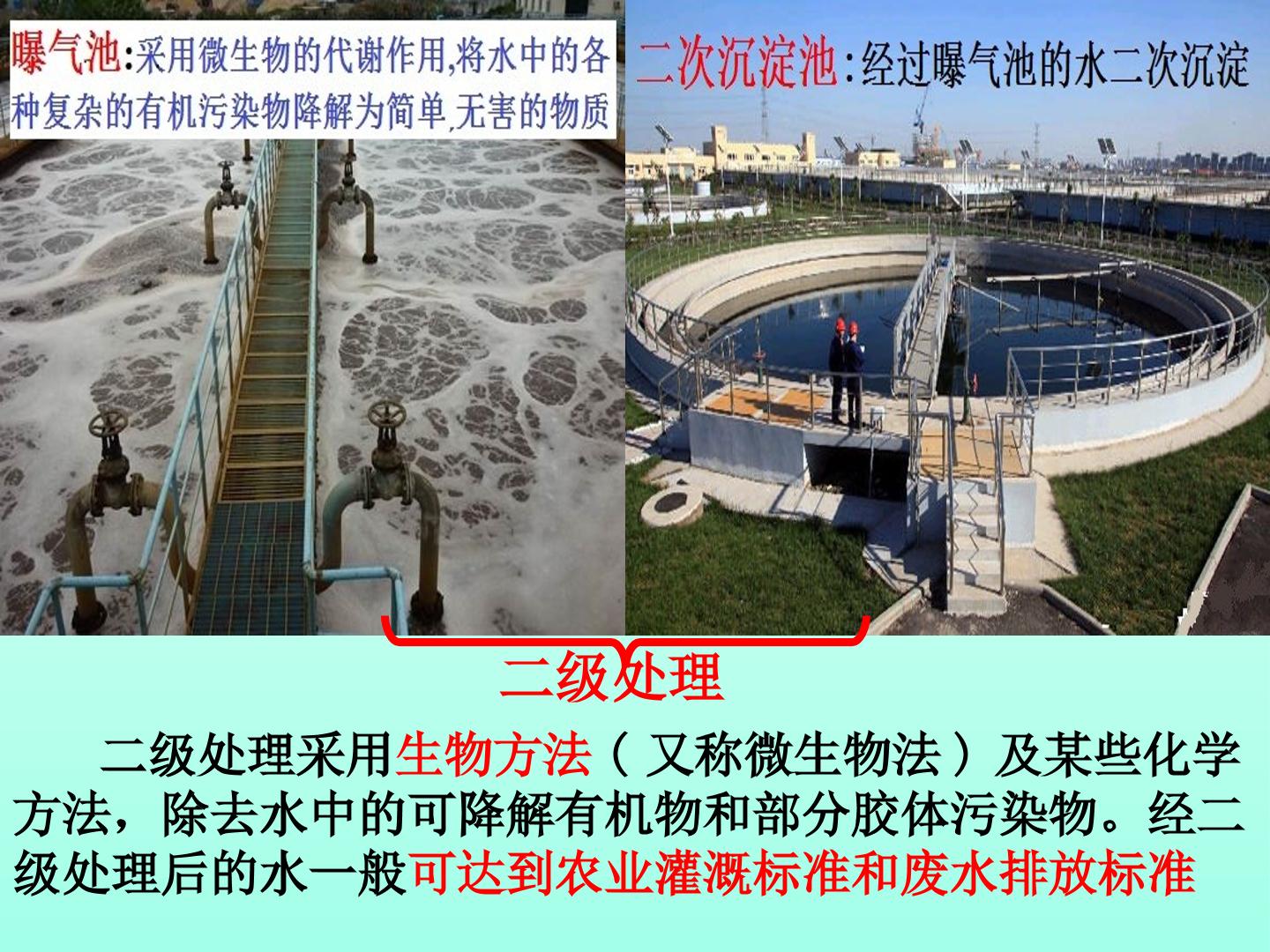 曝气池:采用微生物的代谢作用,将水中的各种复杂的有机污染物降解为简单,无害的物质

二次沉淀池:经过曝气池的水二次沉淀

二级处理

二级处理采用生物方法（又称微生物法）及某些化学方法，除去水中的可降解有机物和部分胶体污染物。经二级处理后的水一般可达到农业灌溉标准和废水排放标准